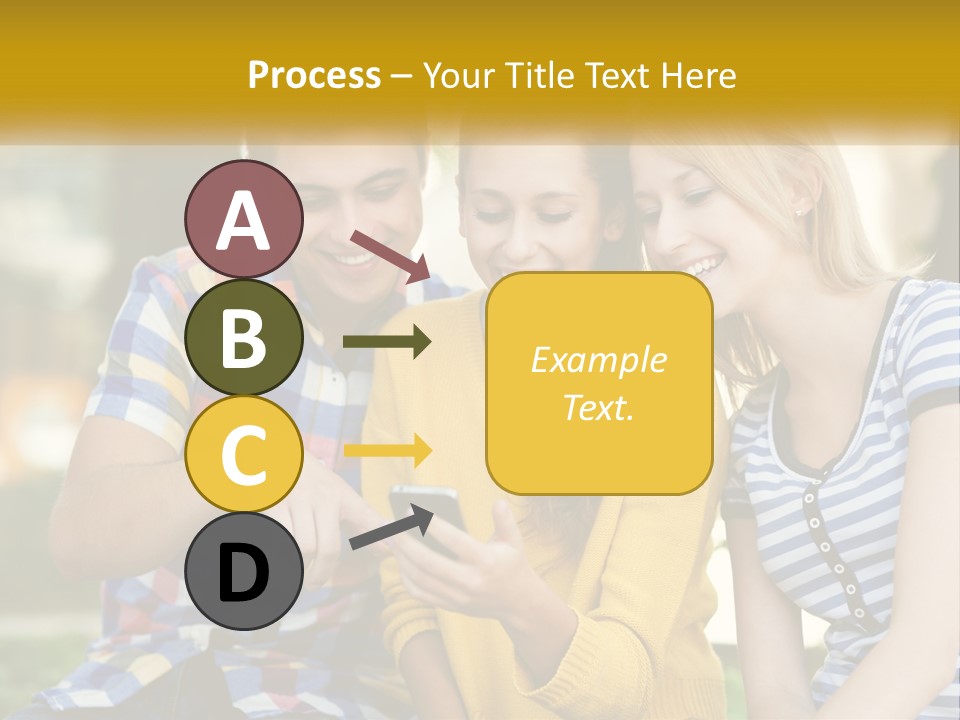 Process – Your Title Text Here

A

B

C

D

Example Text.